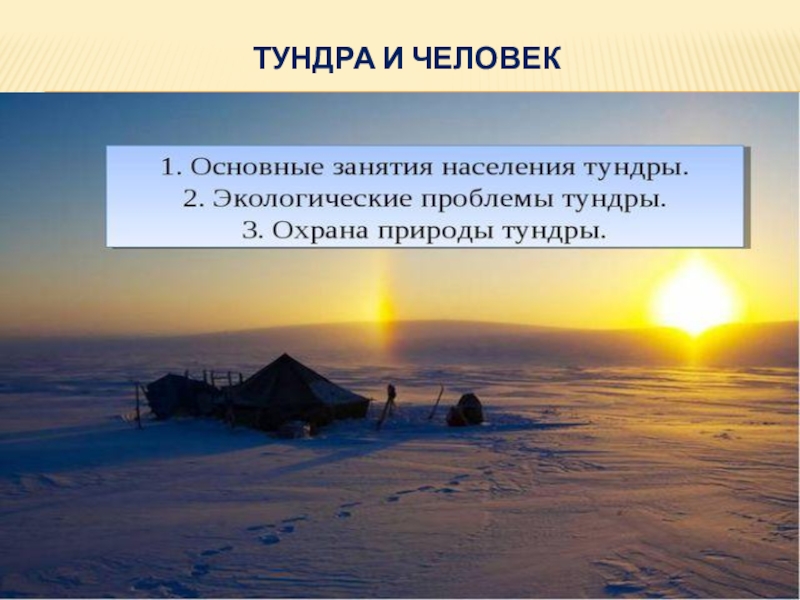 ТУНДРА И ЧЕЛОВЕК

1. Основные занятия населения тундры.
2. Экологические проблемы тундры.
3. Охрана природы тундры.